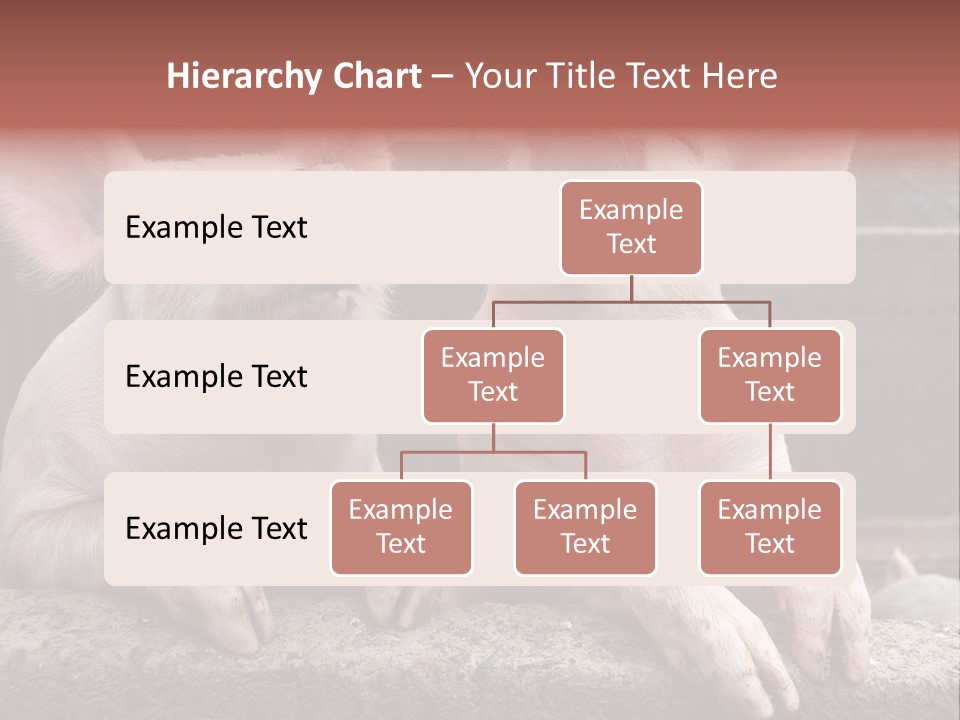 Hierarchy Chart – Your Title Text Here

Example Text

Example Text

Example Text

Example Text

Example Text

Example Text

Example Text

Example Text

Example Text